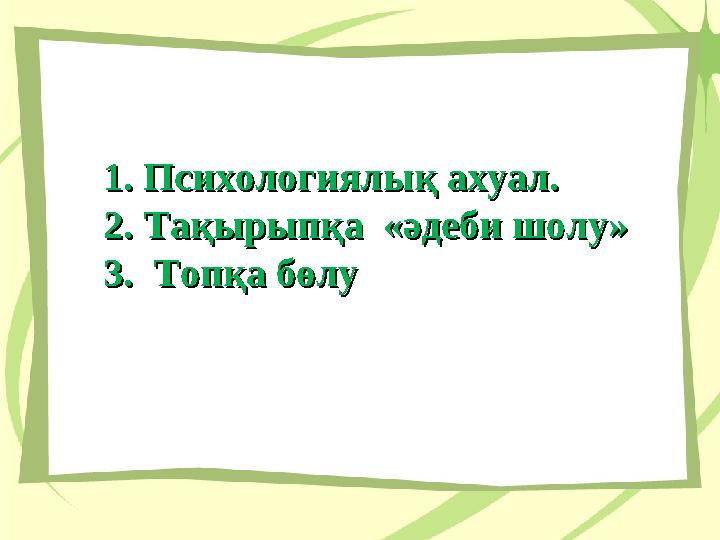 1. Психологиялық ахуал.
2. Тақырыпқа «әдеби шолу»
3. Топқа бөлу